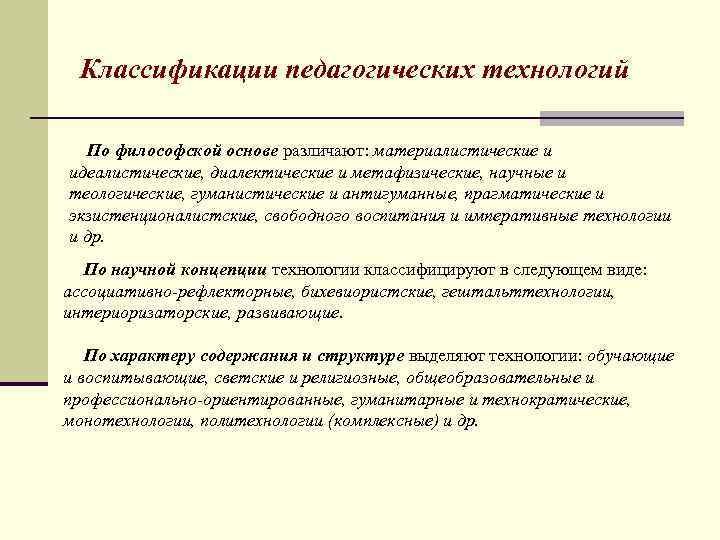 Классификации педагогических технологий

По философской основе различают: материалистические и идеалистические, диалектические и метафизические, научные и теологические, гуманистические и антигуманные, прагматические и экзистенционалистские, свободного воспитания и императивные технологии и др.

По научной концепции технологии классифицируют в следующем виде: ассоциативно-рефлекторные, бихевиористские, гештальттехнологии, интериоризаторские, развивающие.

По характеру содержания и структуре выделяют технологии: обучающие и воспитывающие, светские и религиозные, общеобразовательные и профессионально-ориентированные, гуманитарные и технократические, монотехнологии, политехнологии (комплексные) и др.